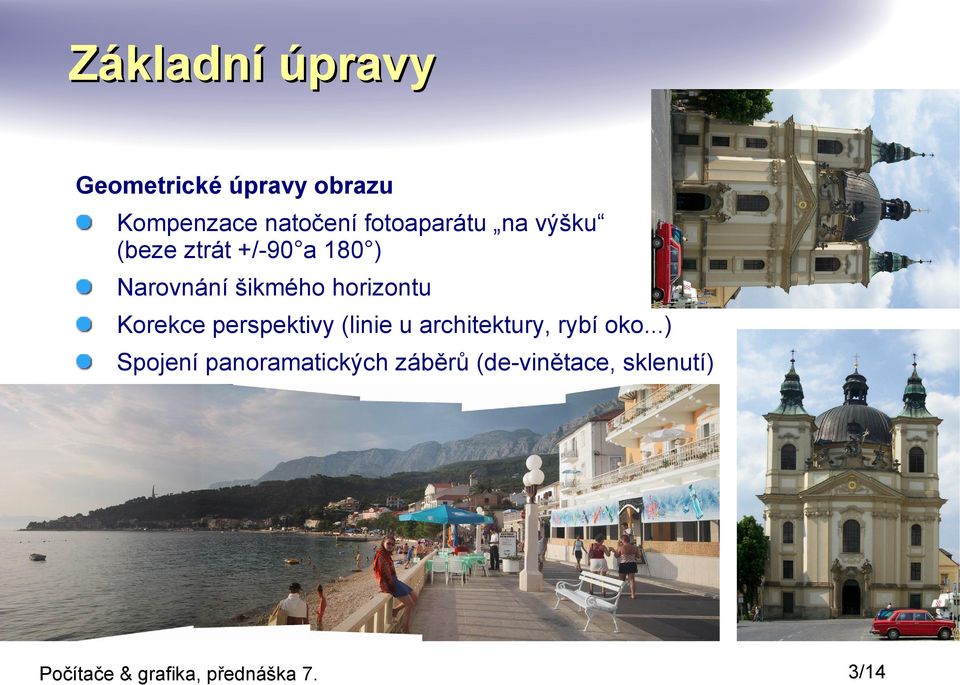 Základní úpravy

Geometrické úpravy obrazu

Kompenzace natočení fotoaparátu „na výšku“ (beze ztrát +/-90°a 180°)

Narovnání šikmého horizontu

Korekce perspektivy (linie u architektury, rybí oko...)

Spojení panoramatických záběrů (de-vinětace, sklenutí)

Počítače & grafika, přednáška 7.

3/14